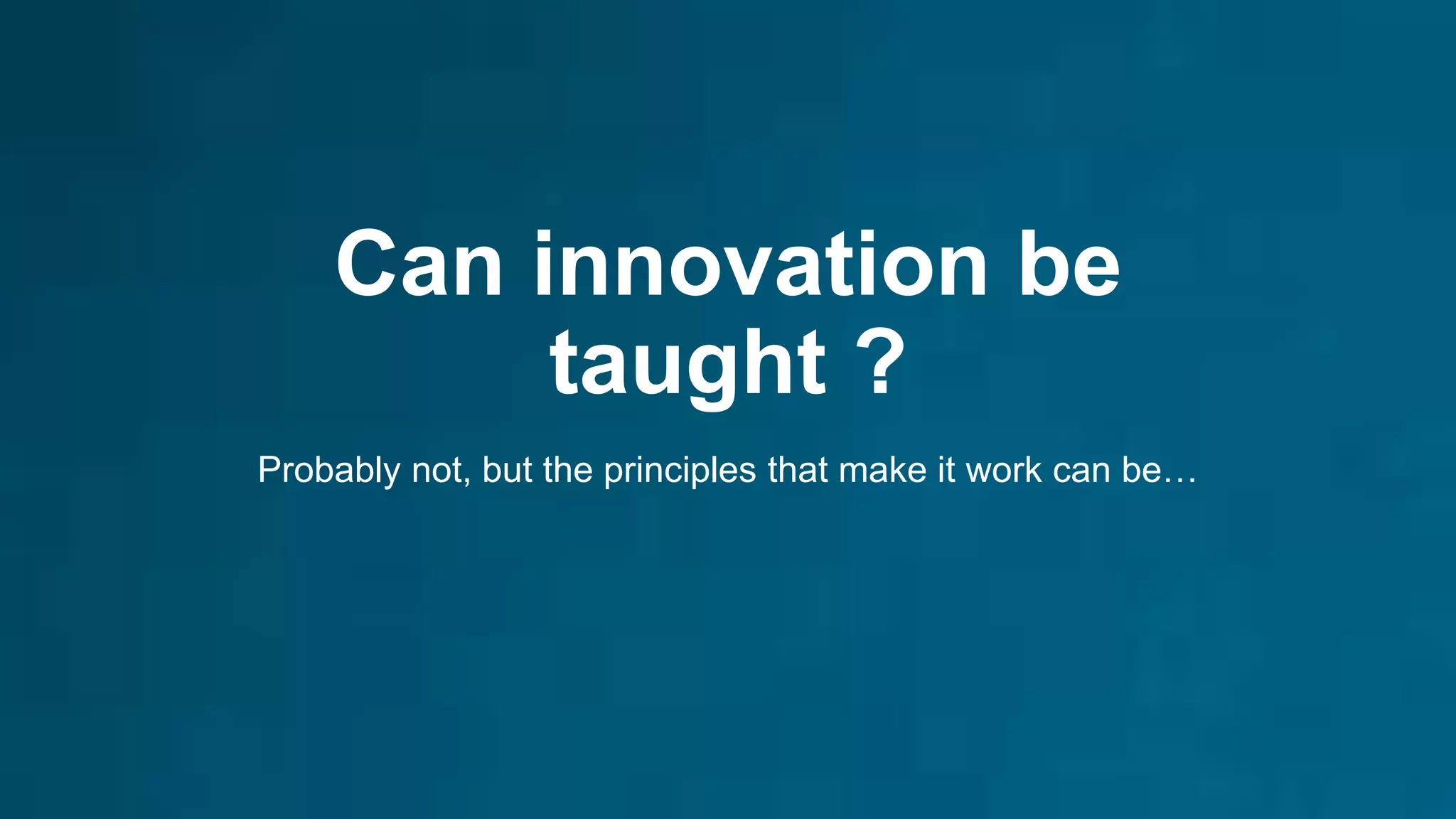 Can innovation be taught ?

Probably not, but the principles that make it work can be…